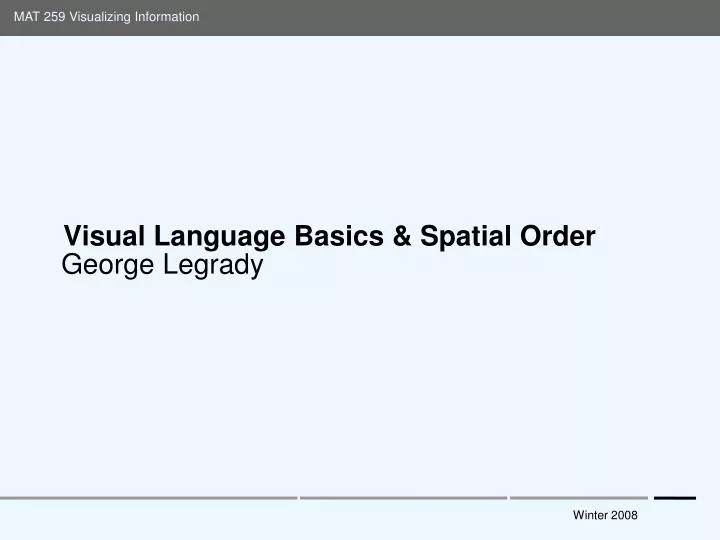 MAT 259 Visualizing Information

Visual Language Basics & Spatial Order
George Legrady

Winter 2008